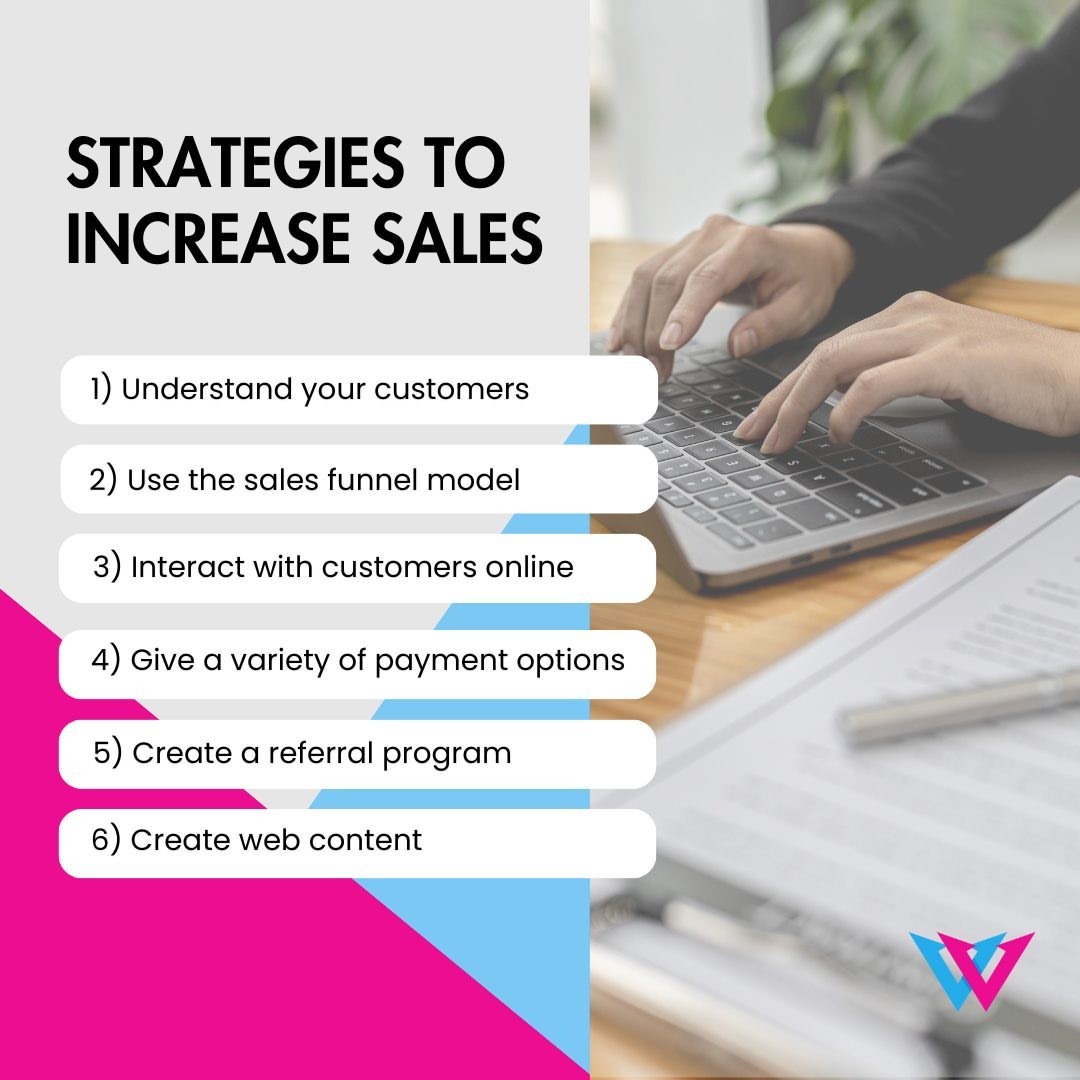 STRATEGIES TO INCREASE SALES

1) Understand your customers

2) Use the sales funnel model

3) Interact with customers online

4) Give a variety of payment options

5) Create a referral program

6) Create web content